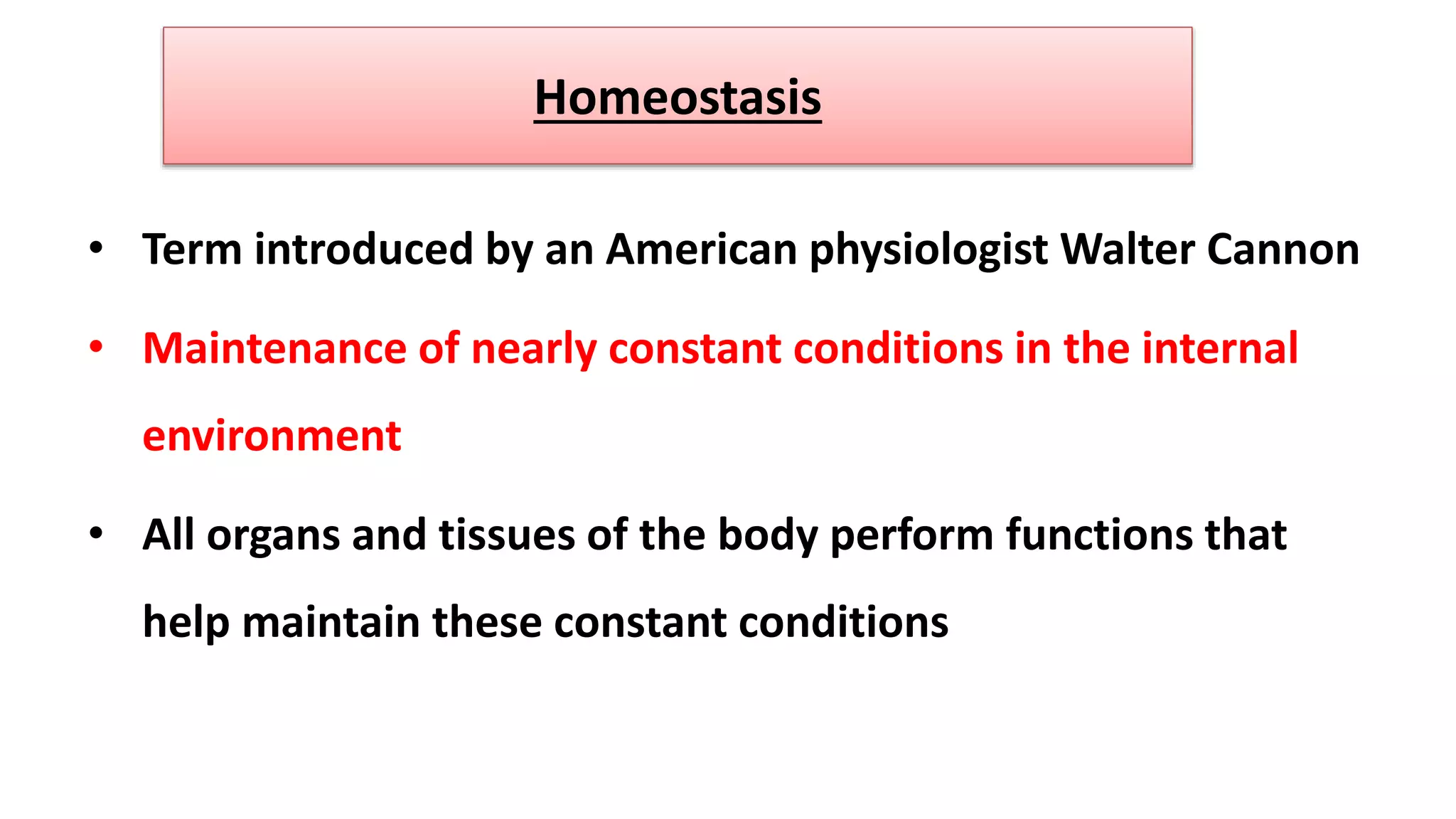 Homeostasis

• Term introduced by an American physiologist Walter Cannon

• Maintenance of nearly constant conditions in the internal environment

• All organs and tissues of the body perform functions that help maintain these constant conditions